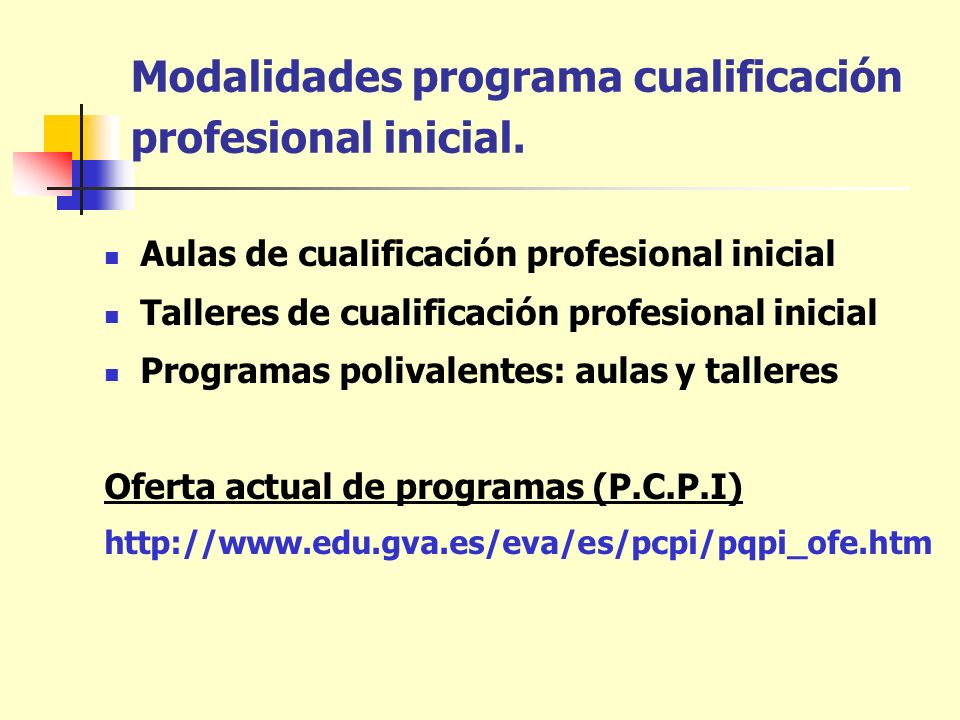 Modalidades programa cualificación profesional inicial.

- Aulas de cualificación profesional inicial
- Talleres de cualificación profesional inicial
- Programas polivalentes: aulas y talleres

Oferta actual de programas (P.C.P.I)

http://www.edu.gva.es/eva/es/pcpi/pqpi_ofe.htm